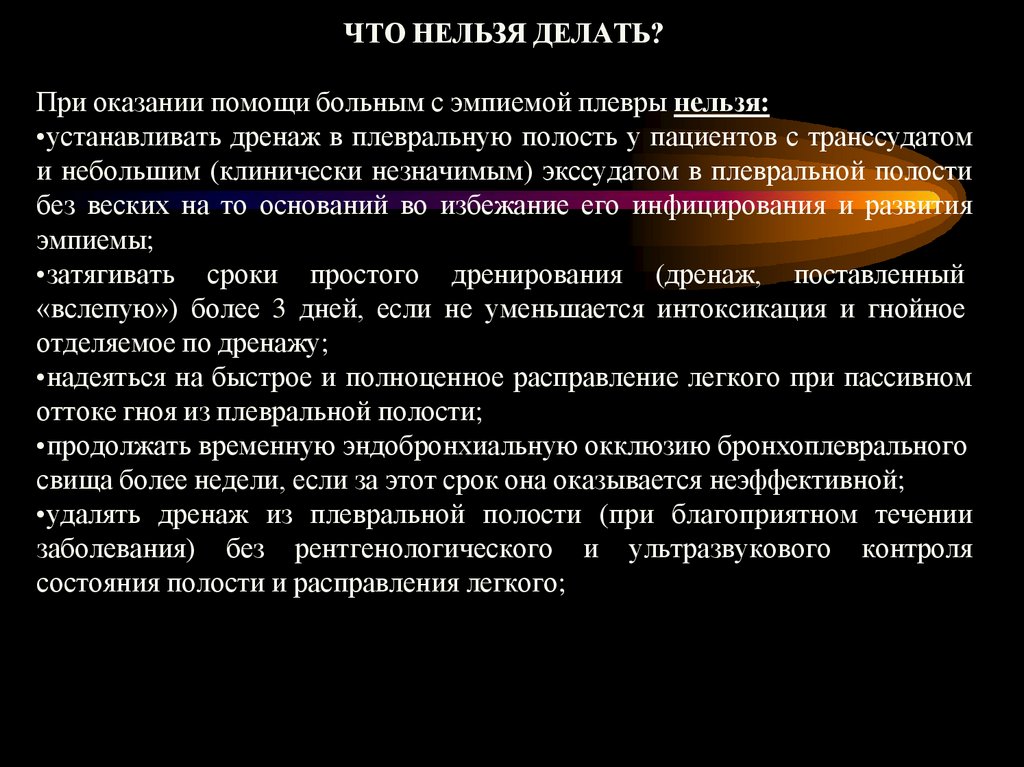 ЧТО НЕЛЬЗЯ ДЕЛАТЬ?

При оказании помощи больным с эмпиемой плевры нельзя:
•устанавливать дренаж в плевральную полость у пациентов с транссудатом и небольшим (клинически незначимым) экссудатом в плевральной полости без веских на то оснований во избежание его инфицирования и развития эмпиемы;
•затягивать сроки простого дренирования (дренаж, поставленный «вслепую») более 3 дней, если не уменьшается интоксикация и гнойное отделяемое по дренажу;
•надеяться на быстрое и полноценное расправление легкого при пассивном оттоке гноя из плевральной полости;
•продолжать временную эндобронхиальную окклюзию бронхоплеврального свища более недели, если за этот срок она оказывается неэффективной;
•удалять дренаж из плевральной полости (при благоприятном течении заболевания) без рентгенологического и ультразвукового контроля состояния полости и расправления легкого;